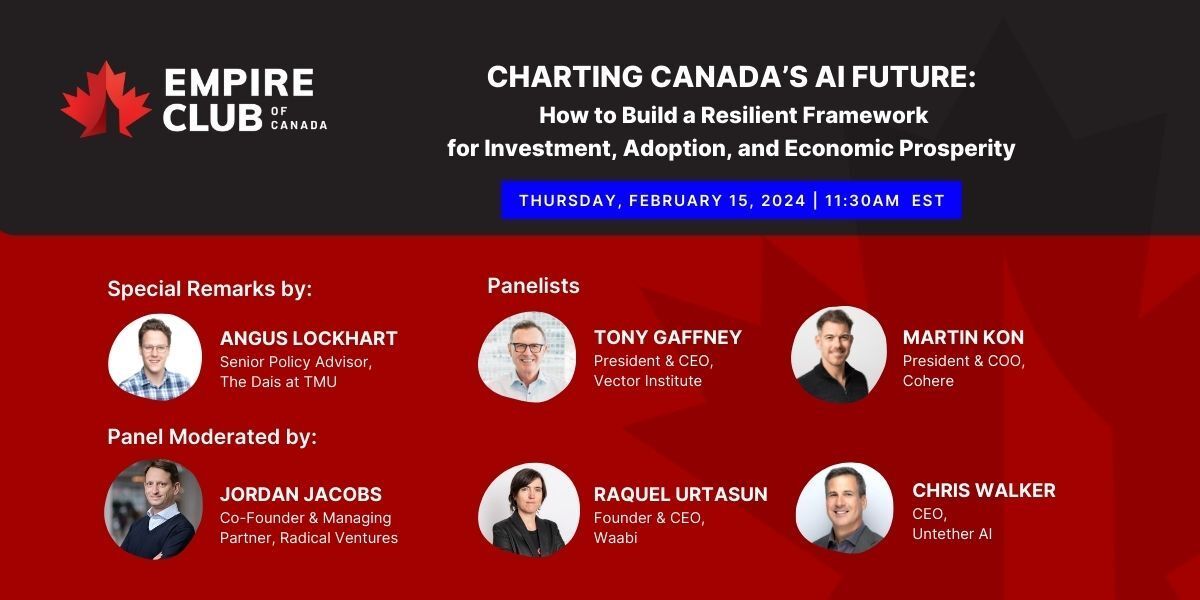 EMPIRE CLUB OF CANADA

CHARTING CANADA'S AI FUTURE:
How to Build a Resilient Framework for Investment, Adoption, and Economic Prosperity

THURSDAY, FEBRUARY 15, 2024 | 11:30AM EST

Special Remarks by:

ANGUS LOCKHART
Senior Policy Advisor, The Dais at TMU

Panel Moderated by:

JORDAN JACOBS
Co-Founder & Managing Partner, Radical Ventures

Panelists

TONY GAFFNEY
President & CEO, Vector Institute

MARTIN KON
President & COO, Cohere

RAQUEL URTASUN
Founder & CEO, Waabi

CHRIS WALKER
CEO, Untether AI